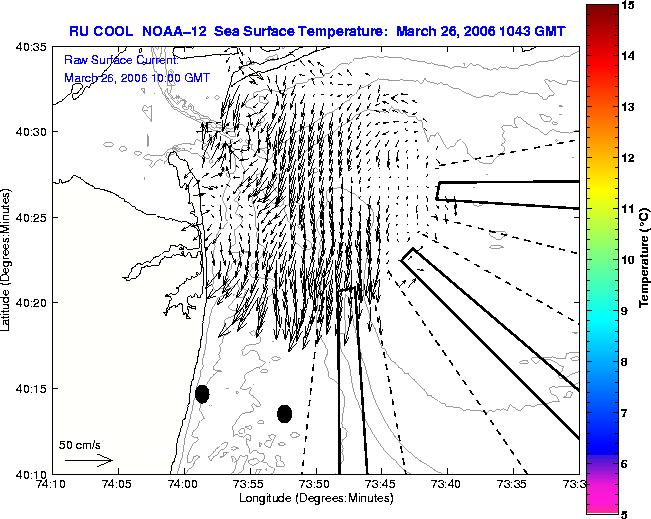 RU COOL NOAA–12 Sea Surface Temperature: March 26, 2006 1043 GMT

Raw Surface Current:
March 26, 2006 10:00 GMT

40:35
40:30
40:25
40:20
40:15
40:10

Latitude (Degrees:Minutes)

50 cm/s

74:10 74:05 74:00 73:55 73:50 73:45 73:40 73:35 73:3

Longitude (Degrees:Minutes)

15
14
13
12
11
10
9
8
7
6
5

Temperature (°C)